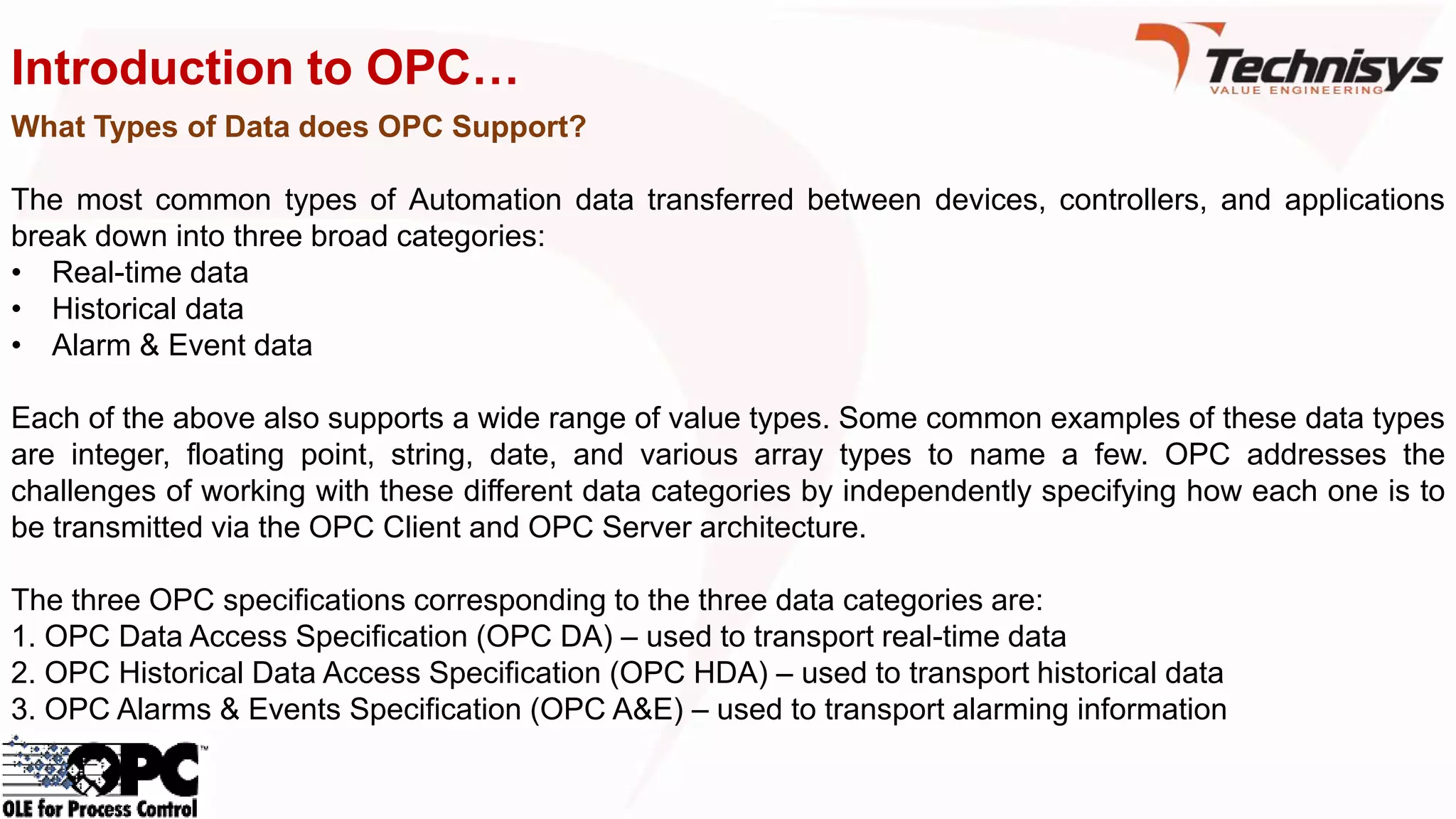 Introduction to OPC…

Technisys
VALUE ENGINEERING

What Types of Data does OPC Support?

The most common types of Automation data transferred between devices, controllers, and applications break down into three broad categories:
• Real-time data
• Historical data
• Alarm & Event data

Each of the above also supports a wide range of value types. Some common examples of these data types are integer, floating point, string, date, and various array types to name a few. OPC addresses the challenges of working with these different data categories by independently specifying how each one is to be transmitted via the OPC Client and OPC Server architecture.

The three OPC specifications corresponding to the three data categories are:
1. OPC Data Access Specification (OPC DA) – used to transport real-time data
2. OPC Historical Data Access Specification (OPC HDA) – used to transport historical data
3. OPC Alarms & Events Specification (OPC A&E) – used to transport alarming information

OPC™
OLE for Process Control